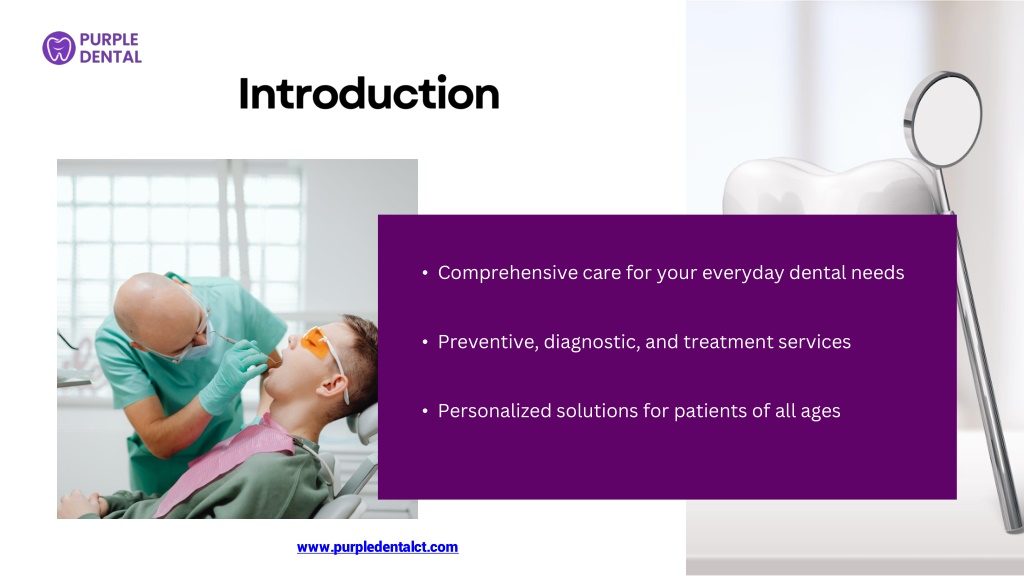 PURPLE DENTAL

Introduction

• Comprehensive care for your everyday dental needs

• Preventive, diagnostic, and treatment services

• Personalized solutions for patients of all ages

www.purpledentalct.com